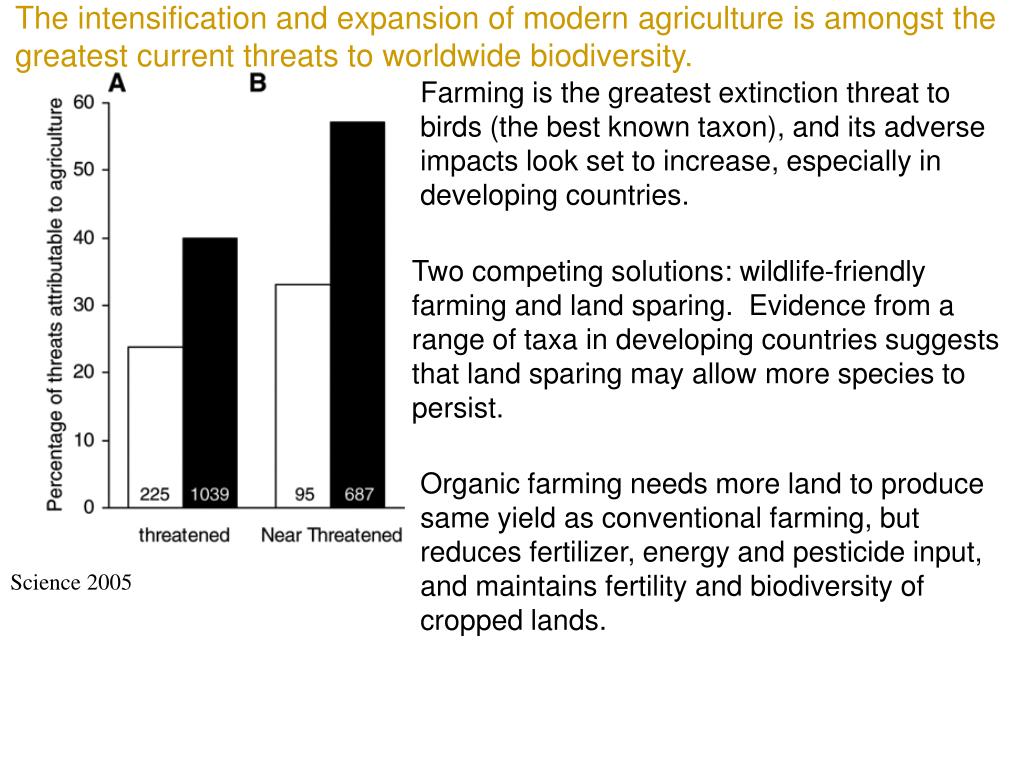 The intensification and expansion of modern agriculture is amongst the greatest current threats to worldwide biodiversity.

A B

Percentage of threats attributable to agriculture

60
50
40
30
20
10
0

225 1039 95 687

threatened Near Threatened

Science 2005

Farming is the greatest extinction threat to birds (the best known taxon), and its adverse impacts look set to increase, especially in developing countries.

Two competing solutions: wildlife-friendly farming and land sparing. Evidence from a range of taxa in developing countries suggests that land sparing may allow more species to persist.

Organic farming needs more land to produce same yield as conventional farming, but reduces fertilizer, energy and pesticide input, and maintains fertility and biodiversity of cropped lands.